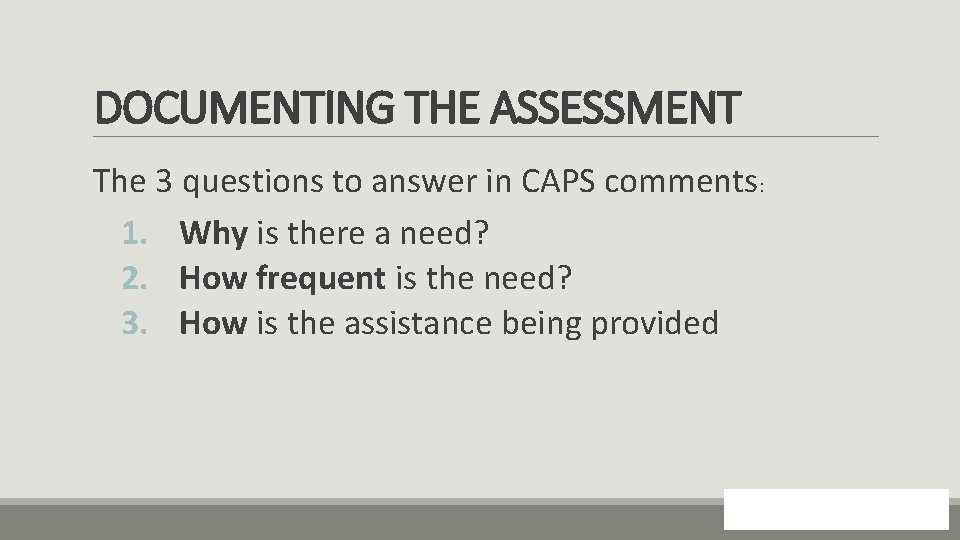 DOCUMENTING THE ASSESSMENT

The 3 questions to answer in CAPS comments:

1. Why is there a need?
2. How frequent is the need?
3. How is the assistance being provided